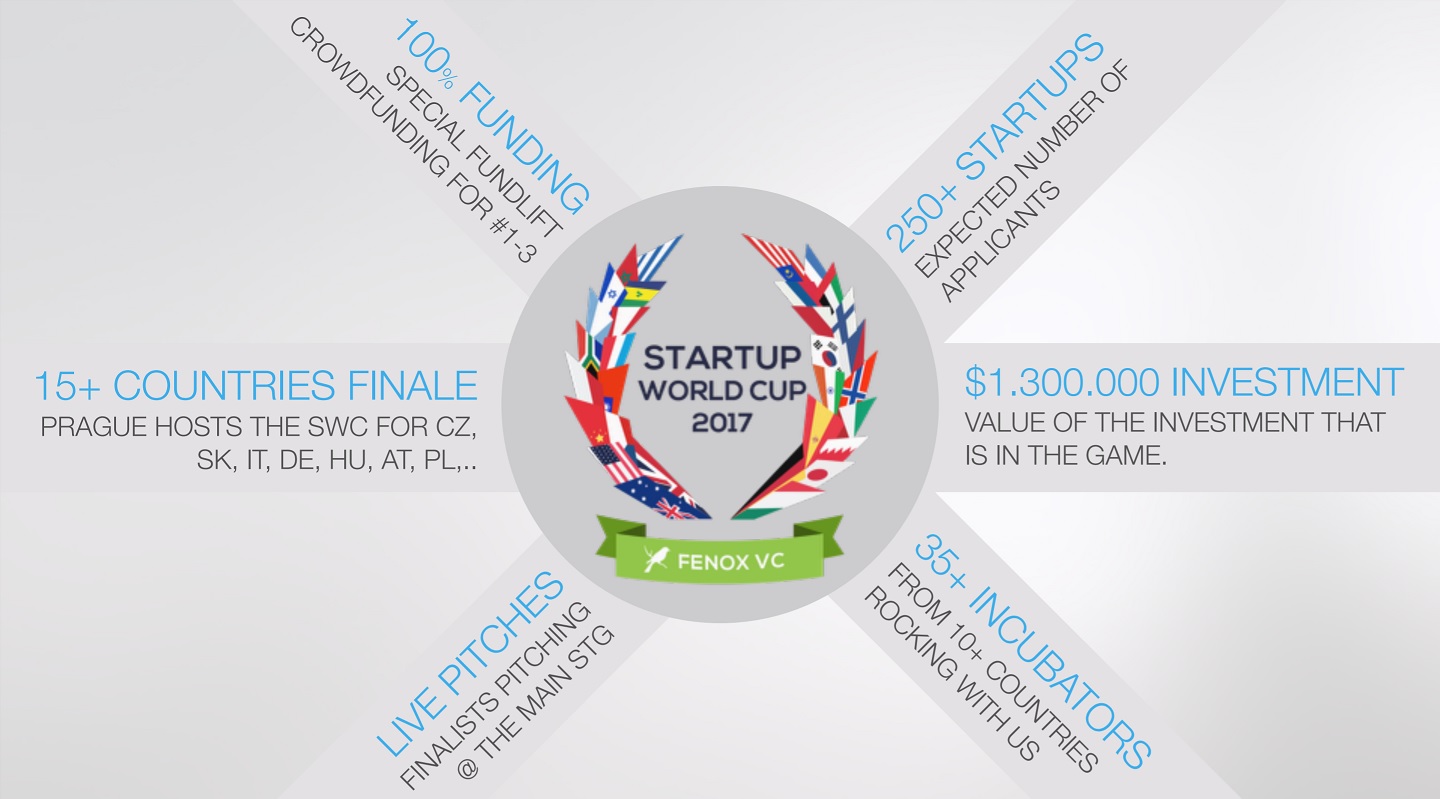 100% FUNDING
SPECIAL FUNDLIFT CROWDFUNDING FOR #1-3

250+ STARTUPS
EXPECTED NUMBER OF APPLICANTS

15+ COUNTRIES FINALE
PRAGUE HOSTS THE SWC FOR CZ, SK, IT, DE, HU, AT, PL,..

STARTUP WORLD CUP 2017

FENOX VC

$1.300.000 INVESTMENT
VALUE OF THE INVESTMENT THAT IS IN THE GAME.

LIVE PITCHES
FINALISTS PITCHING @ THE MAIN STG

35+ INCUBATORS
FROM 10+ COUNTRIES ROCKING WITH US